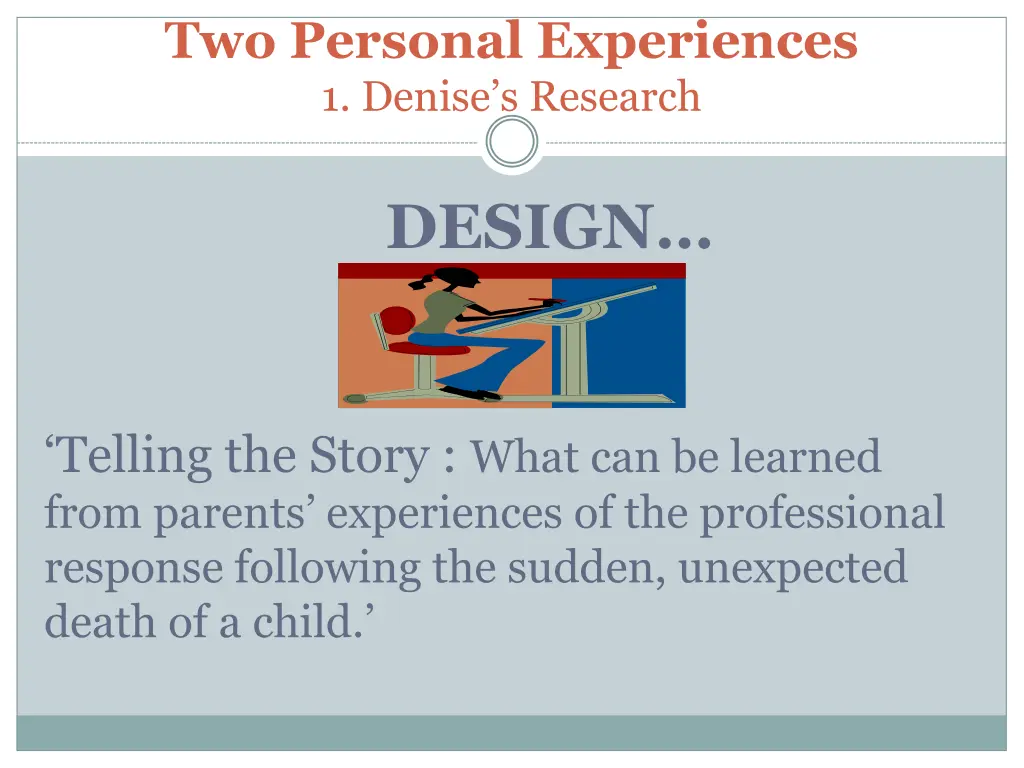 Two Personal Experiences
1. Denise’s Research

DESIGN…

‘Telling the Story : What can be learned from parents’ experiences of the professional response following the sudden, unexpected death of a child.’